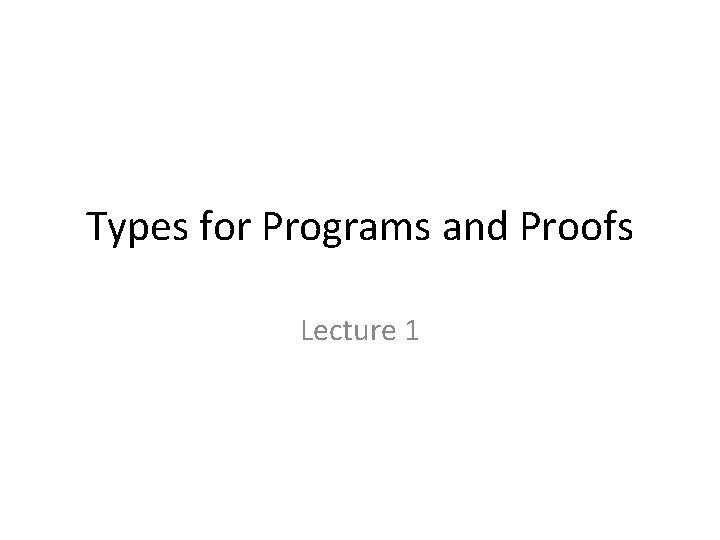 Types for Programs and Proofs

Lecture 1